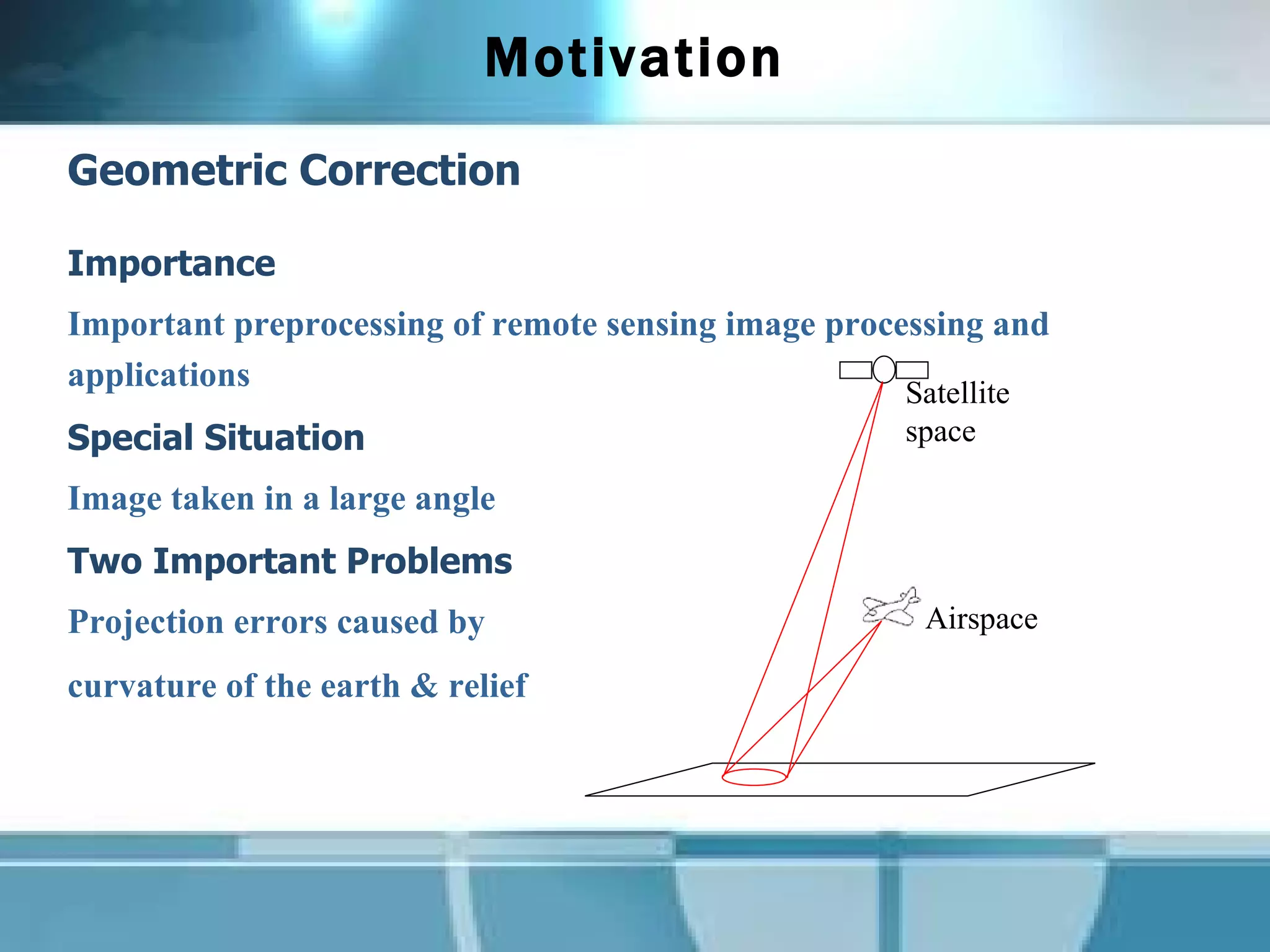 Motivation

Geometric Correction

Importance

Important preprocessing of remote sensing image processing and applications

Special Situation

Image taken in a large angle

Two Important Problems

Projection errors caused by

curvature of the earth & relief

Satellite space

Airspace